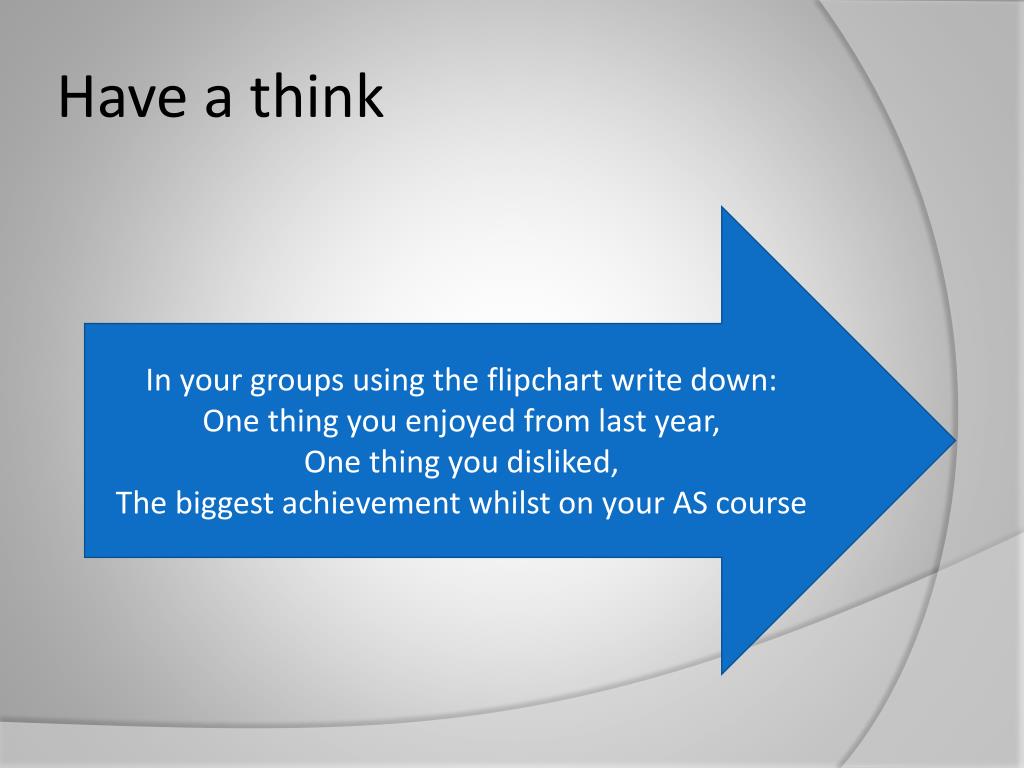 Have a think

In your groups using the flipchart write down:
One thing you enjoyed from last year,
One thing you disliked,
The biggest achievement whilst on your AS course